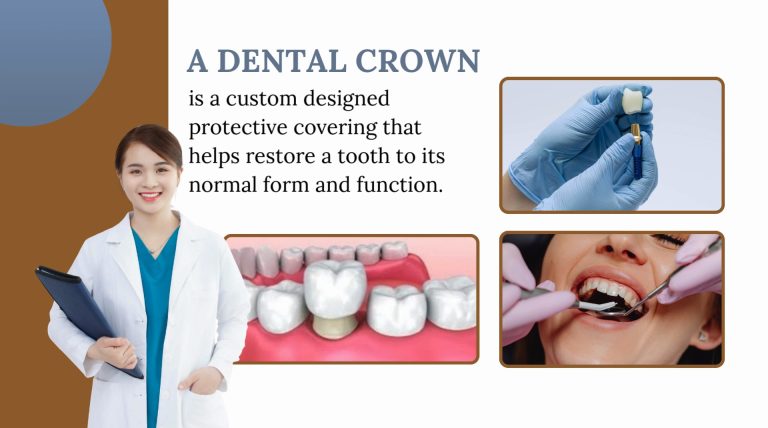 A DENTAL CROWN

is a custom designed protective covering that helps restore a tooth to its normal form and function.